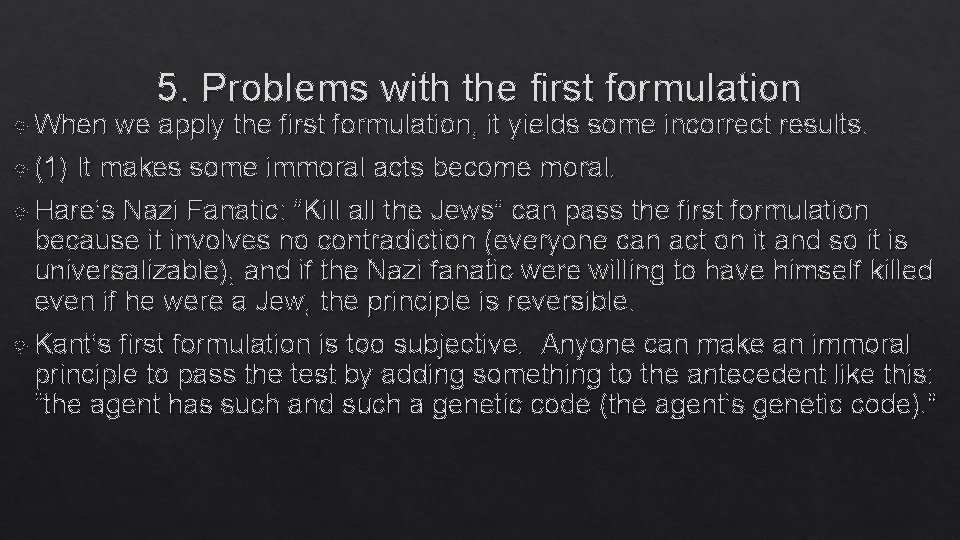 5. Problems with the first formulation

When we apply the first formulation, it yields some incorrect results.

(1) It makes some immoral acts become moral.

Hare's Nazi Fanatic: "Kill all the Jews" can pass the first formulation because it involves no contradiction (everyone can act on it and so it is universalizable), and if the Nazi fanatic were willing to have himself killed even if he were a Jew, the principle is reversible.

Kant's first formulation is too subjective. Anyone can make an immoral principle to pass the test by adding something to the antecedent like this: "the agent has such and such a genetic code (the agent's genetic code)."